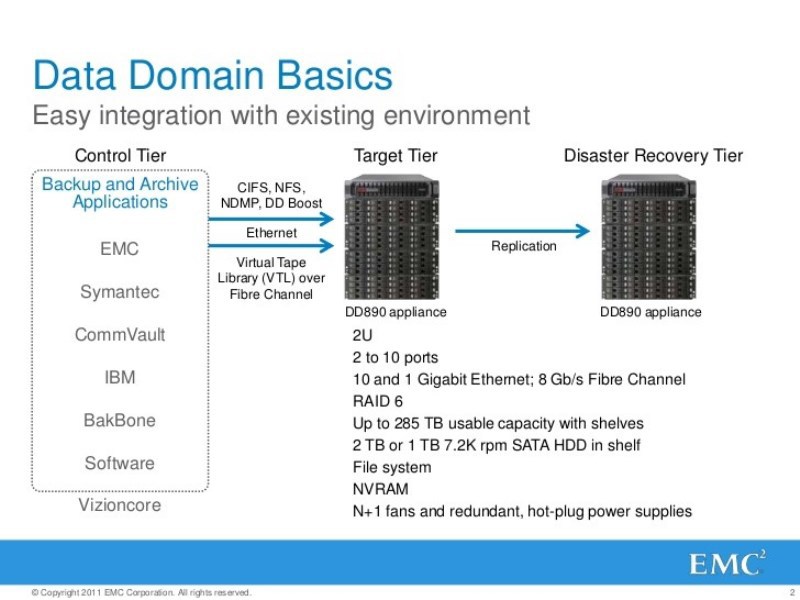 Data Domain Basics
Easy integration with existing environment

Control Tier

Backup and Archive Applications

EMC

Symantec

CommVault

IBM

BakBone

Software

Vizioncore

CIFS, NFS, NDMP, DD Boost

Ethernet

Virtual Tape Library (VTL) over Fibre Channel

Target Tier

DD890 appliance

Replication

Disaster Recovery Tier

DD890 appliance

2U
2 to 10 ports
10 and 1 Gigabit Ethernet; 8 Gb/s Fibre Channel
RAID 6
Up to 285 TB usable capacity with shelves
2 TB or 1 TB 7.2K rpm SATA HDD in shelf
File system
NVRAM
N+1 fans and redundant, hot-plug power supplies

EMC$^2$

© Copyright 2011 EMC Corporation. All rights reserved.

2